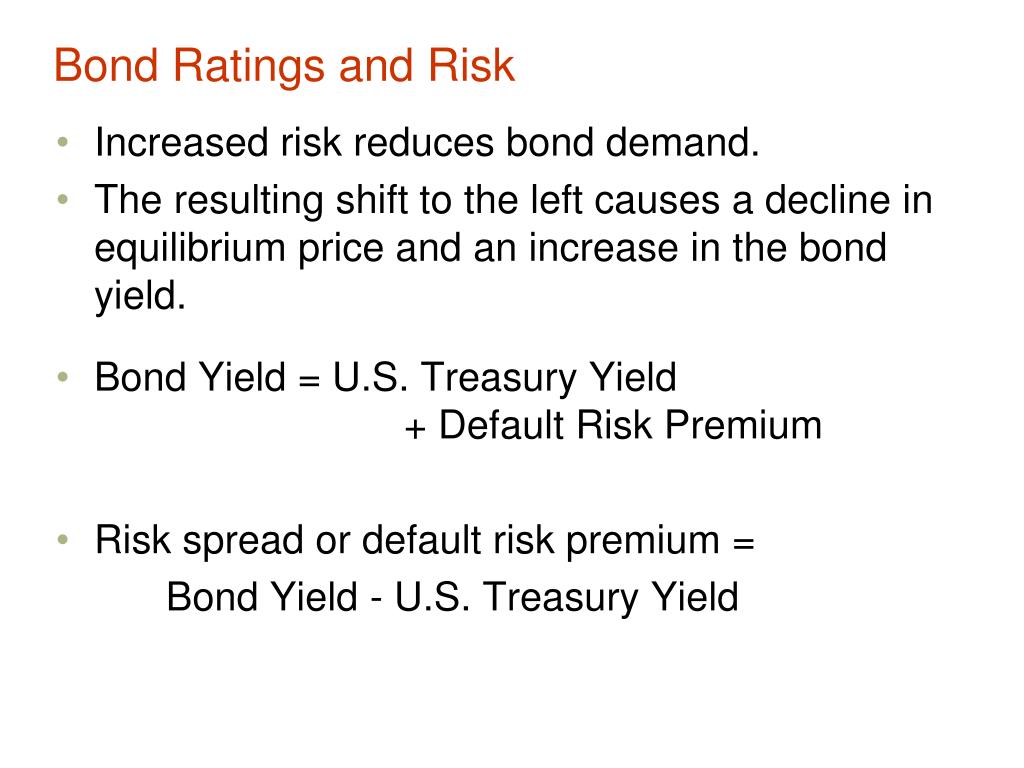 Bond Ratings and Risk

• Increased risk reduces bond demand.
• The resulting shift to the left causes a decline in equilibrium price and an increase in the bond yield.

• Bond Yield = U.S. Treasury Yield
+ Default Risk Premium

• Risk spread or default risk premium =
Bond Yield - U.S. Treasury Yield